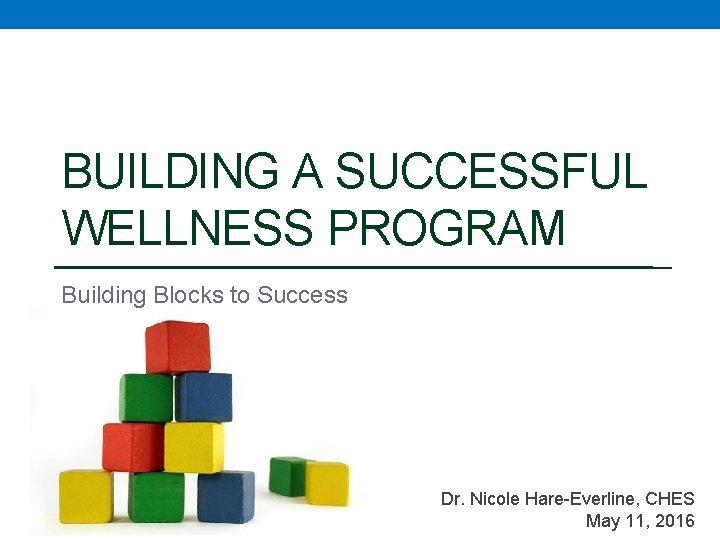 BUILDING A SUCCESSFUL WELLNESS PROGRAM

Building Blocks to Success

Dr. Nicole Hare-Everline, CHES
May 11, 2016